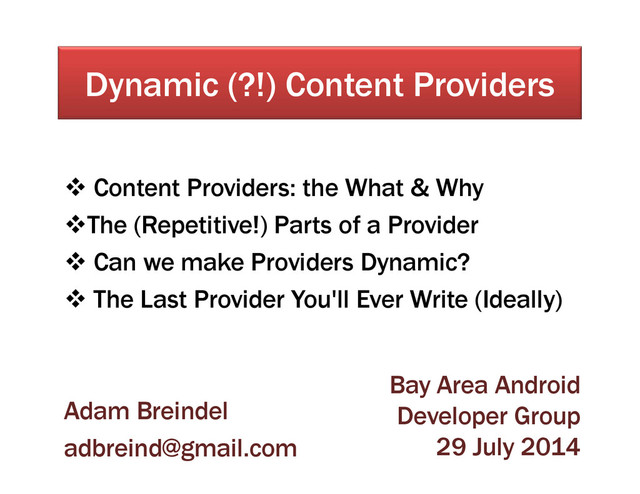 Dynamic (?!) Content Providers

❖ Content Providers: the What & Why
❖The (Repetitive!) Parts of a Provider
❖ Can we make Providers Dynamic?
❖ The Last Provider You'll Ever Write (Ideally)

Adam Breindel
adbreind@gmail.com

Bay Area Android
Developer Group
29 July 2014